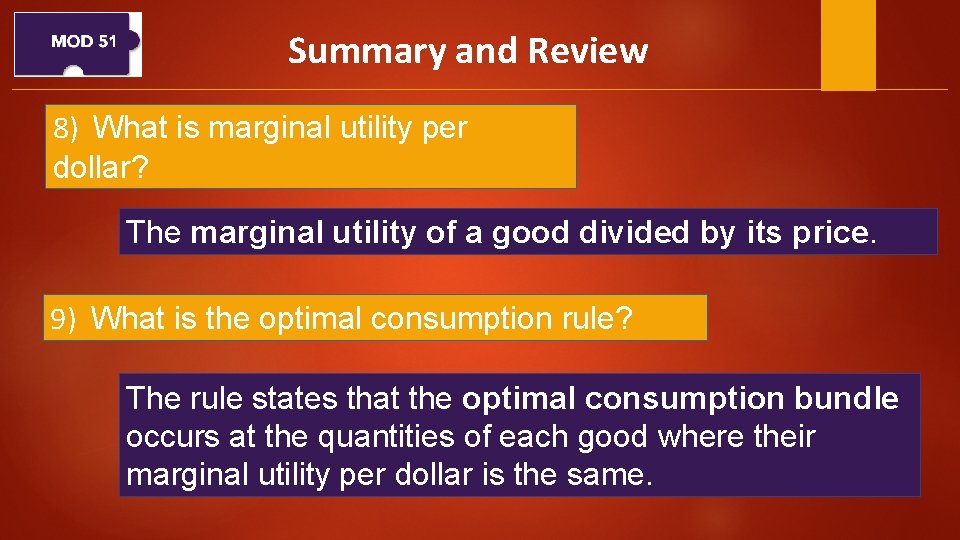 MOD 51

Summary and Review

8) What is marginal utility per dollar?

The marginal utility of a good divided by its price.

9) What is the optimal consumption rule?

The rule states that the optimal consumption bundle occurs at the quantities of each good where their marginal utility per dollar is the same.